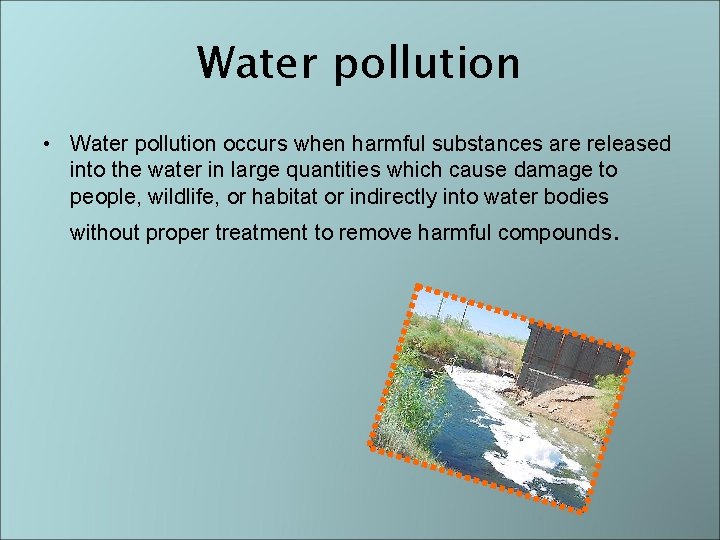 Water pollution

• Water pollution occurs when harmful substances are released into the water in large quantities which cause damage to people, wildlife, or habitat or indirectly into water bodies without proper treatment to remove harmful compounds.